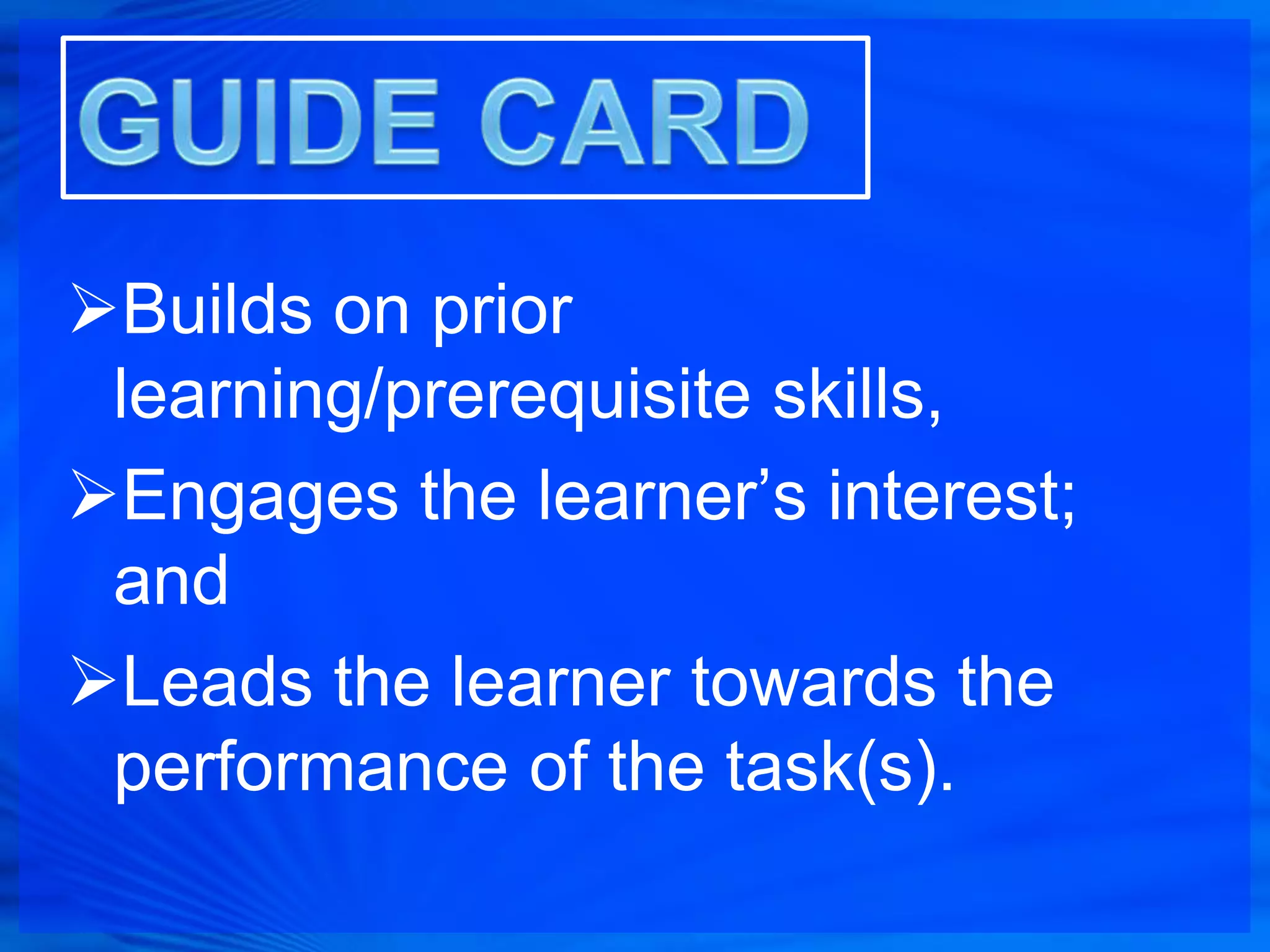 GUIDE CARD

➢Builds on prior learning/prerequisite skills,

➢Engages the learner’s interest; and

➢Leads the learner towards the performance of the task(s).